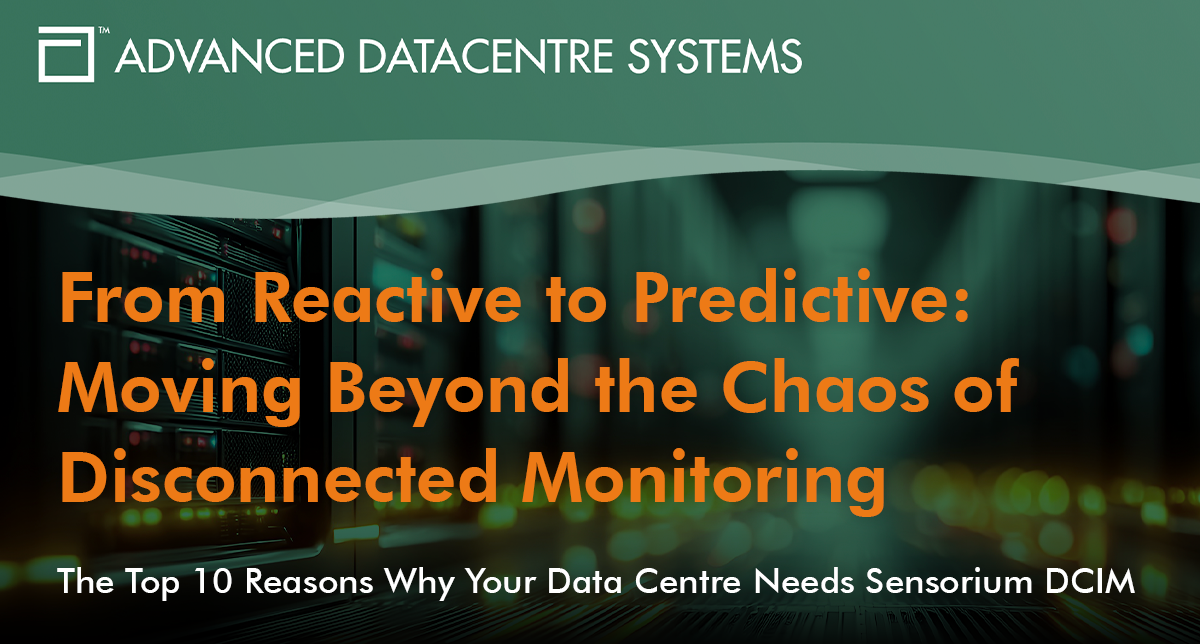 ™ ADVANCED DATACENTRE SYSTEMS

From Reactive to Predictive: Moving Beyond the Chaos of Disconnected Monitoring

The Top 10 Reasons Why Your Data Centre Needs Sensorium DCIM